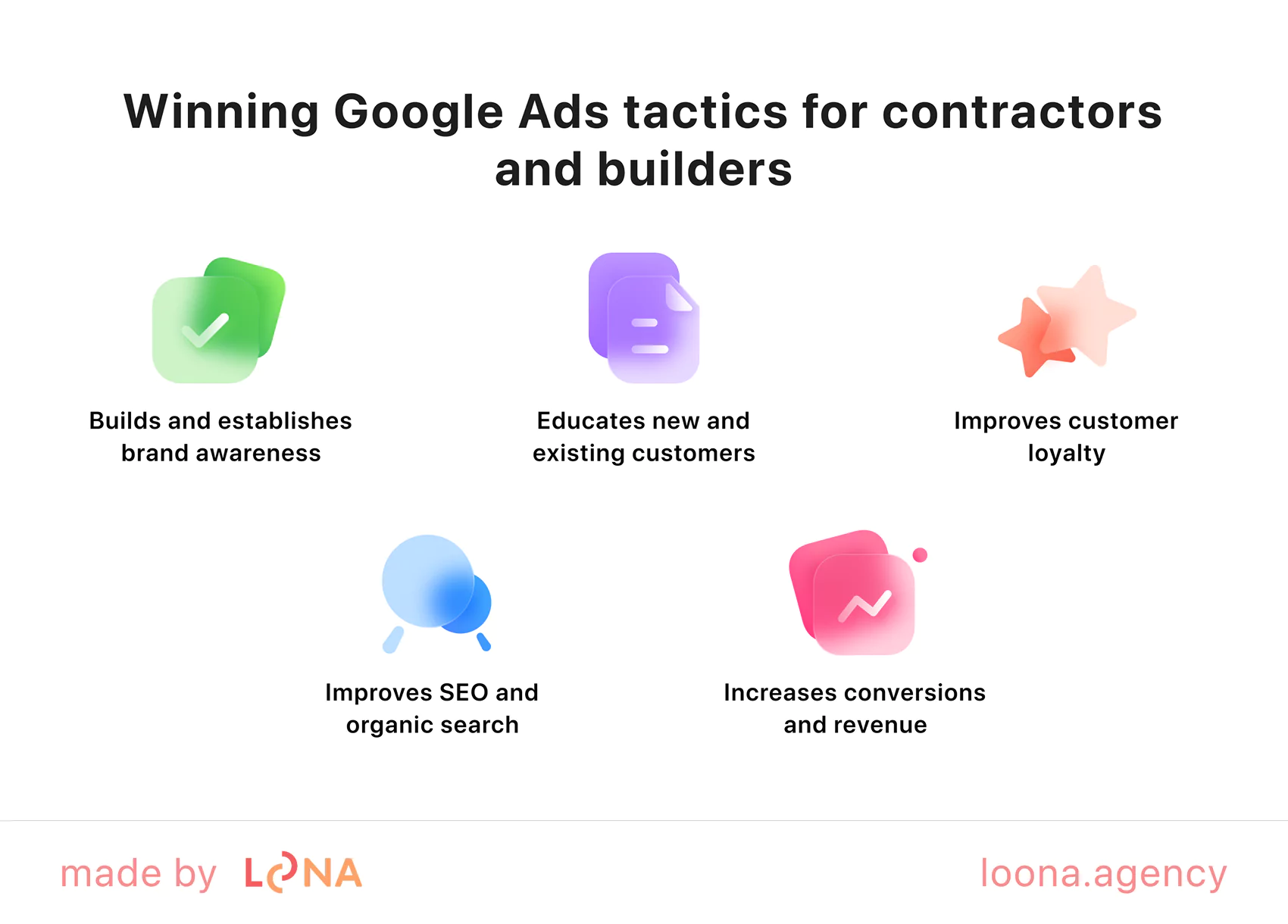 Winning Google Ads tactics for contractors and builders

Builds and establishes brand awareness

Educates new and existing customers

Improves customer loyalty

Improves SEO and organic search

Increases conversions and revenue

made by LOONA

loona.agency